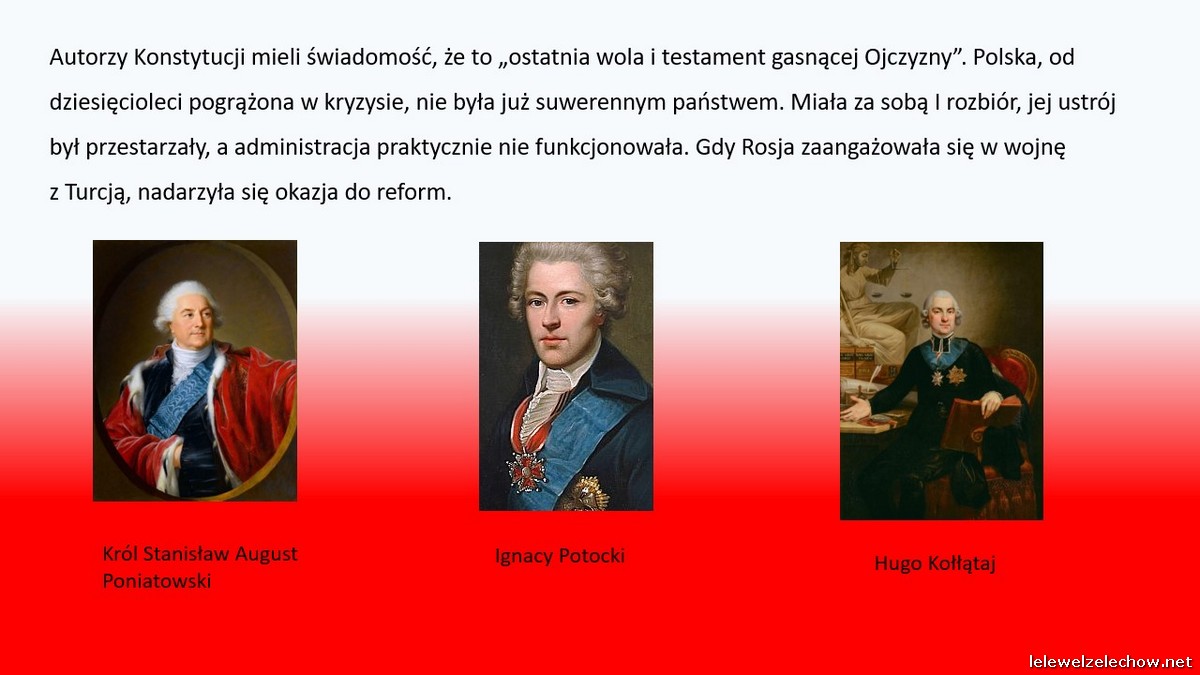 Autorzy Konstytucji mieli świadomość, że to „ostatnia wola i testament gasnącej Ojczyzny”. Polska, od dziesięcioleci pogrążona w kryzysie, nie była już suwerennym państwem. Miała za sobą I rozbiór, jej ustrój był przestarzały, a administracja praktycznie nie funkcjonowała. Gdy Rosja zaangażowała się w wojnę z Turcją, nadarzyła się okazja do reform.

Król Stanisław August Poniatowski

Ignacy Potocki

Hugo Kołłątaj

lelewelzelechow.net